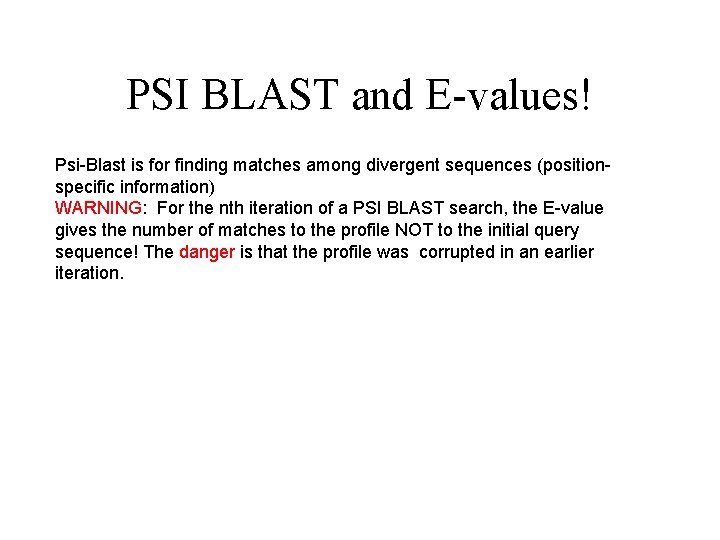 PSI BLAST and E-values!

Psi-Blast is for finding matches among divergent sequences (position-specific information)
WARNING: For the nth iteration of a PSI BLAST search, the E-value gives the number of matches to the profile NOT to the initial query sequence! The danger is that the profile was corrupted in an earlier iteration.